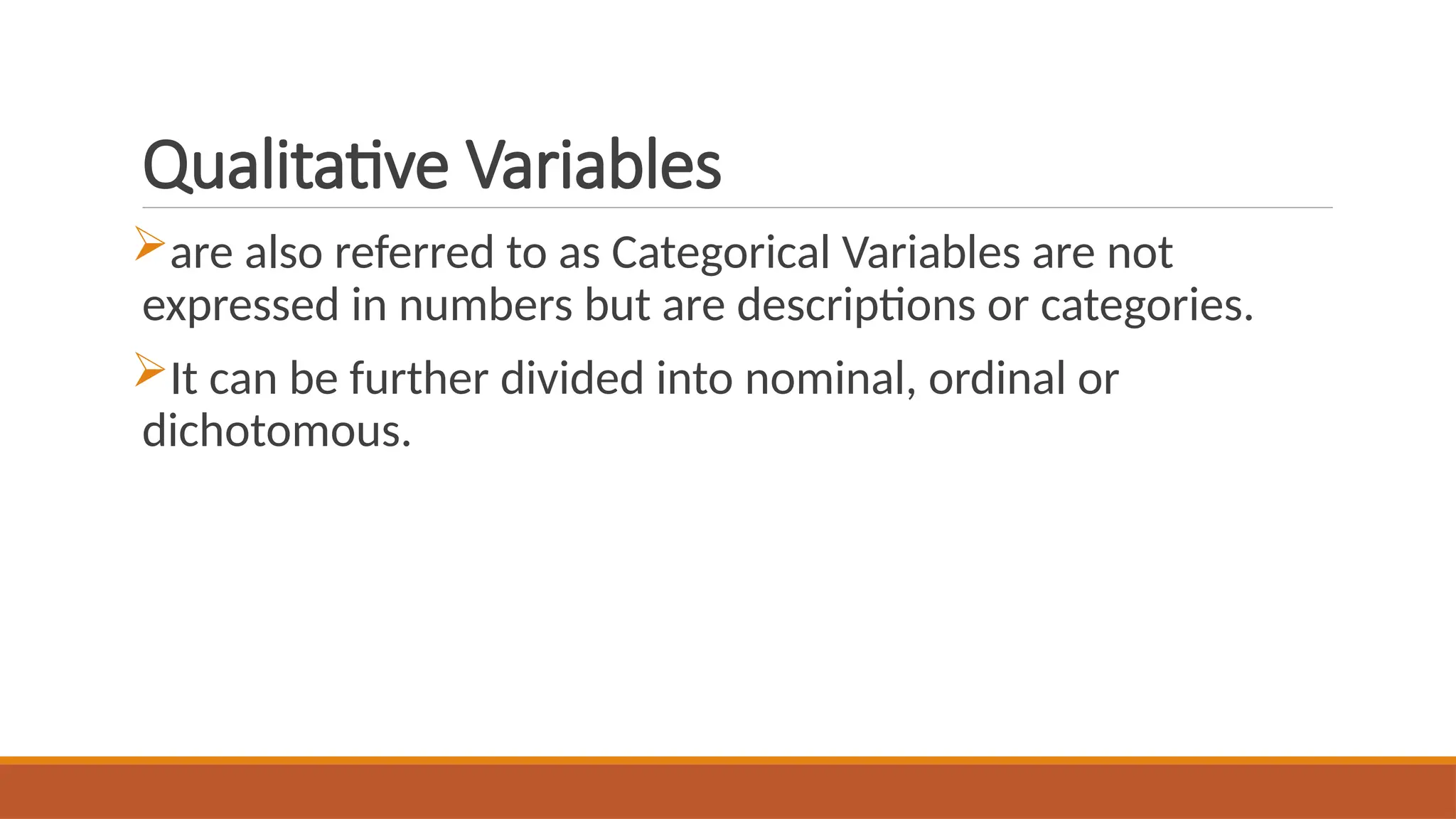 Qualitative Variables

➢are also referred to as Categorical Variables are not expressed in numbers but are descriptions or categories.

➢It can be further divided into nominal, ordinal or dichotomous.